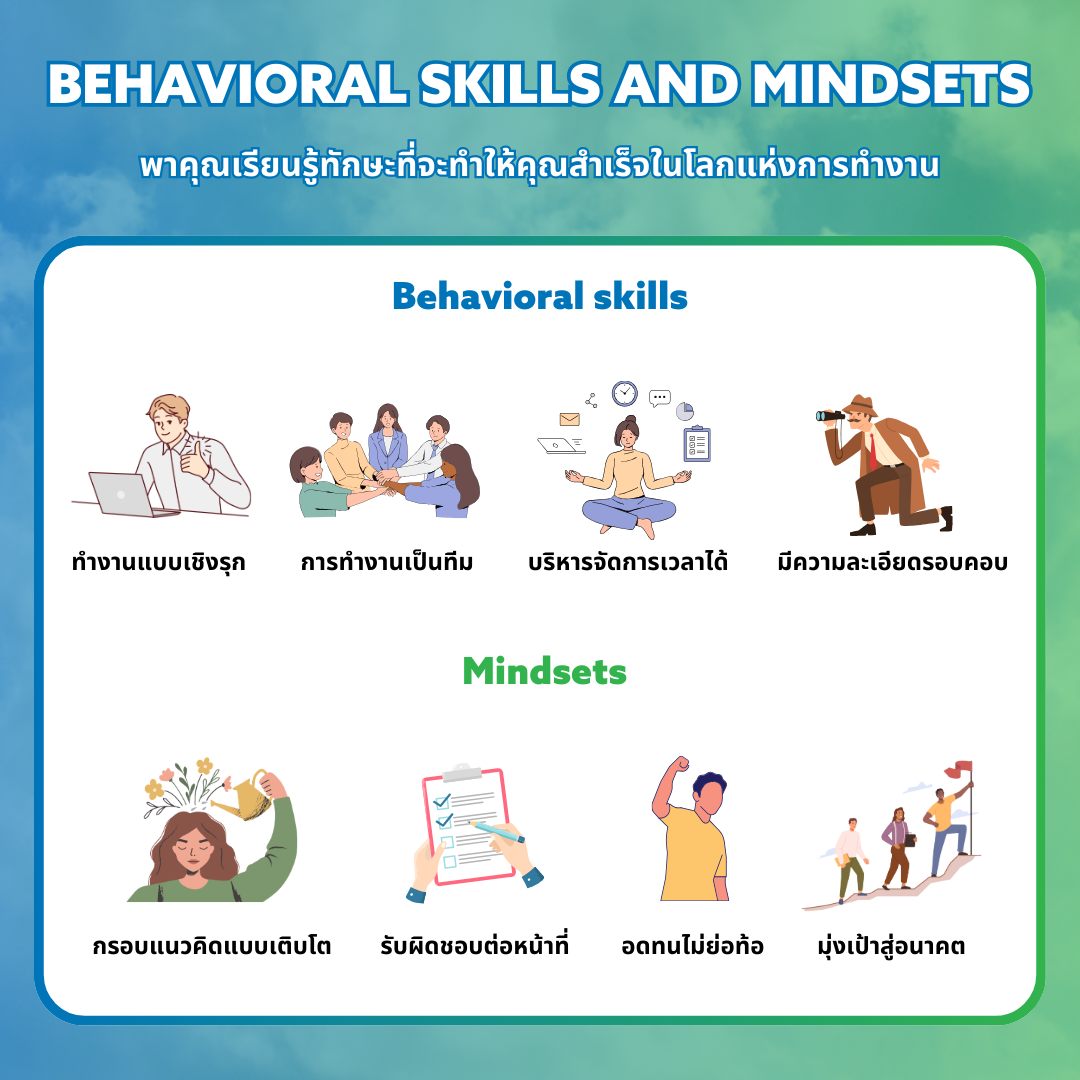 BEHAVIORAL SKILLS AND MINDSETS

พาคุณเรียนรู้ทักษะที่จะทำให้คุณสำเร็จในโลกแห่งการทำงาน

Behavioral skills

ทำงานแบบเชิงรุก

การทำงานเป็นทีม

บริหารจัดการเวลาได้

มีความละเอียดรอบคอบ

Mindsets

กรอบแนวคิดแบบเติบโต

รับผิดชอบต่อหน้าที่

อดทนไม่ย่อท้อ

มุ่งเป้าสู่อนาคต